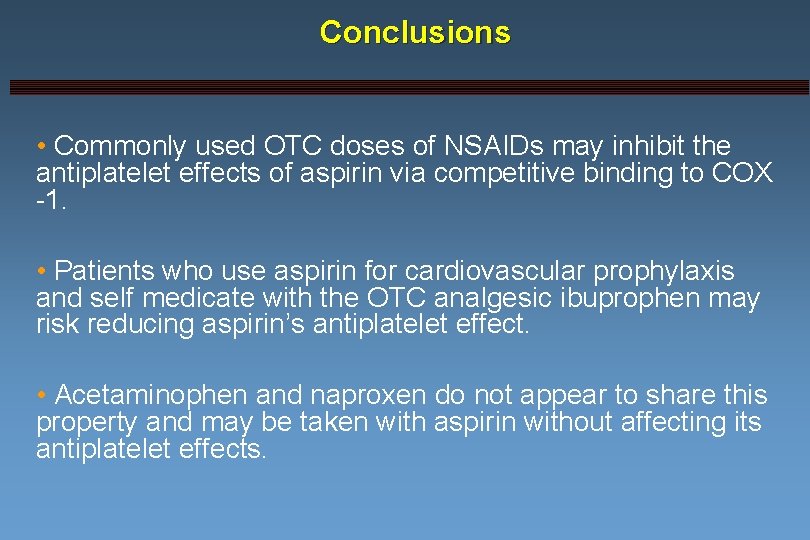 Conclusions

• Commonly used OTC doses of NSAIDs may inhibit the antiplatelet effects of aspirin via competitive binding to COX -1.

• Patients who use aspirin for cardiovascular prophylaxis and self medicate with the OTC analgesic ibuprophen may risk reducing aspirin's antiplatelet effect.

• Acetaminophen and naproxen do not appear to share this property and may be taken with aspirin without affecting its antiplatelet effects.